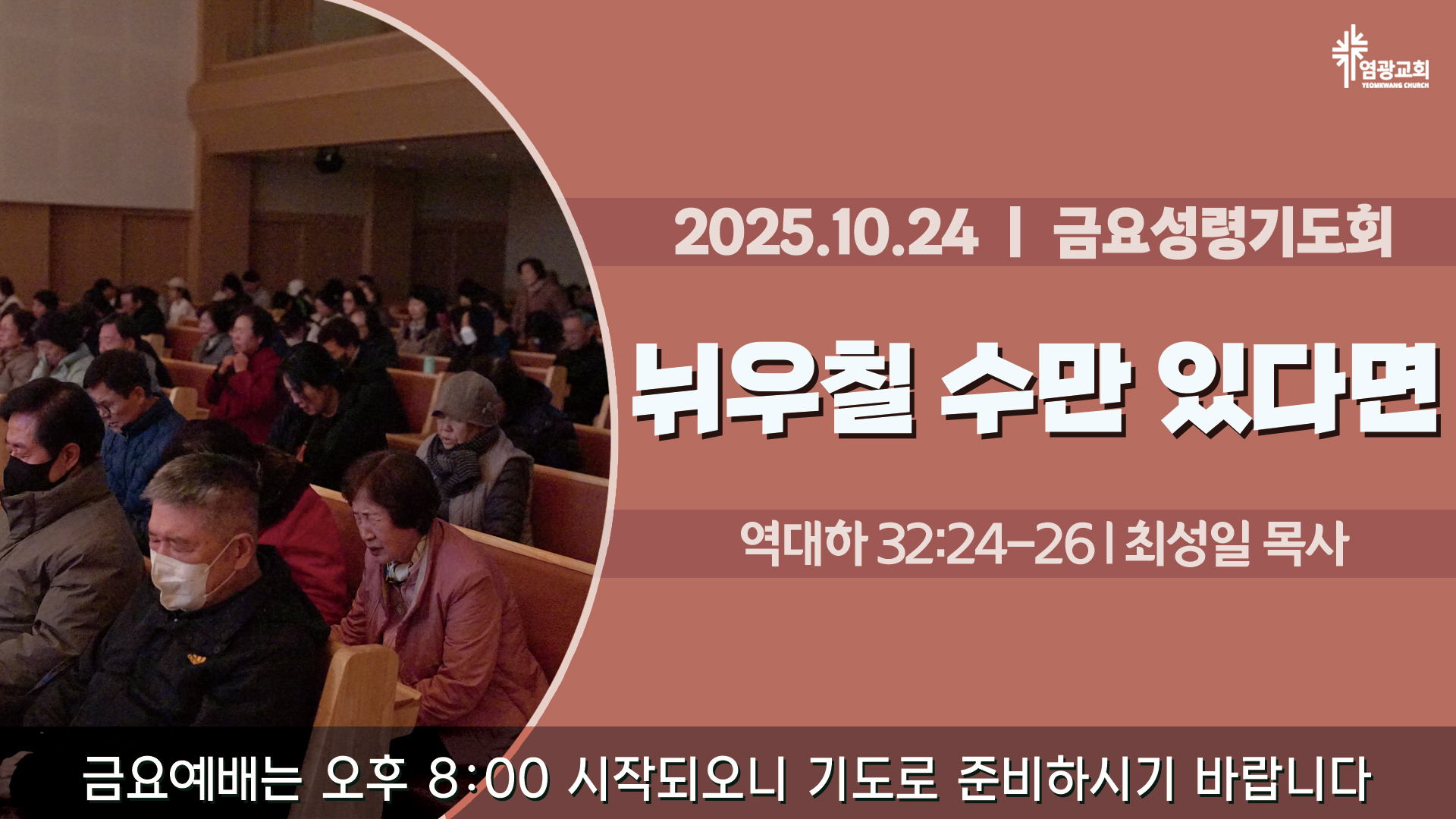 염광교회
YEOMKWANG CHURCH

2025.10.24 | 금요성령기도회

뉘우칠 수만 있다면

역대하 32:24-26 | 최성일 목사

금요예배는 오후 8:00 시작되오니 기도로 준비하시기 바랍니다